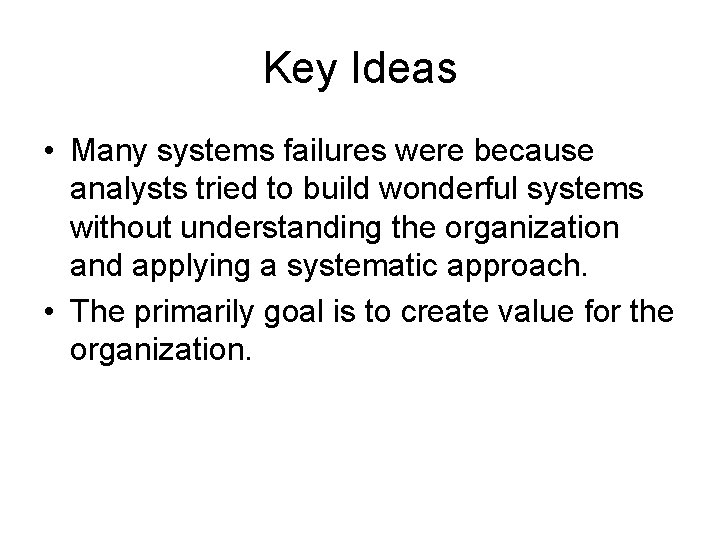 Key Ideas

• Many systems failures were because analysts tried to build wonderful systems without understanding the organization and applying a systematic approach.

• The primarily goal is to create value for the organization.